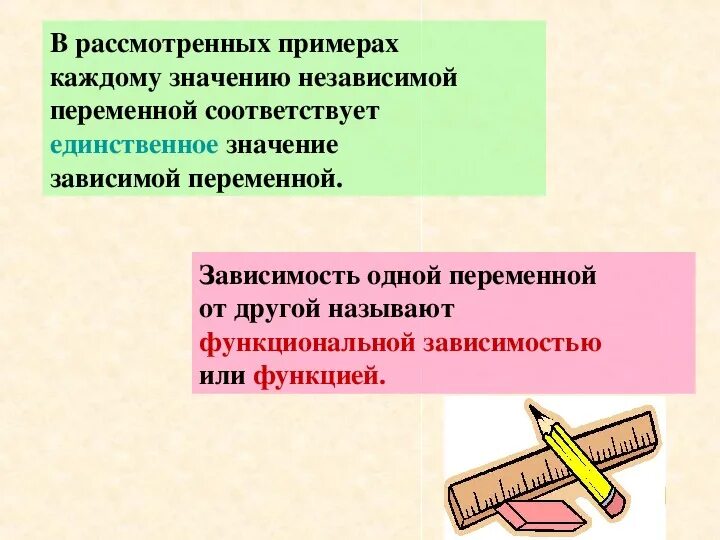 В рассмотренных примерах каждому значению независимой переменной соответствует единственное значение зависимой переменной.

Зависимость одной переменной от другой называют функциональной зависимостью или функцией.